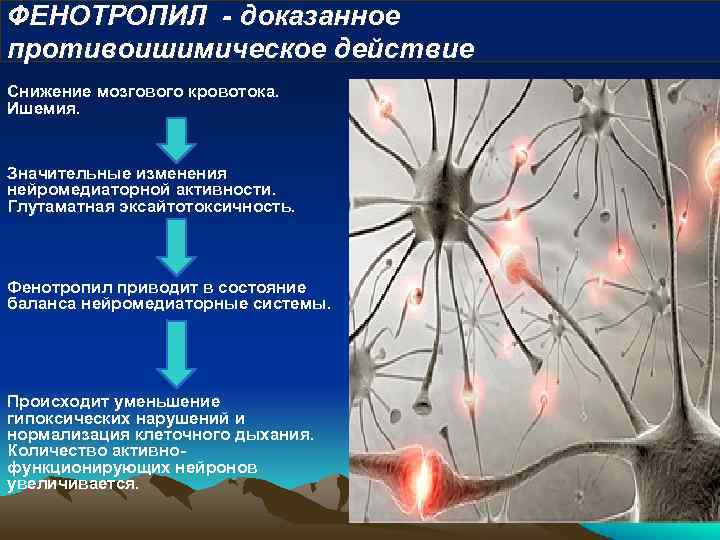 ФЕНОТРОПИЛ - доказанное противоишимическое действие

Снижение мозгового кровотока. Ишемия.

Значительные изменения нейромедиаторной активности. Глутаматная эксайтотоксичность.

Фенотропил приводит в состояние баланса нейромедиаторные системы.

Происходит уменьшение гипоксических нарушений и нормализация клеточного дыхания. Количество активно-функционирующих нейронов увеличивается.